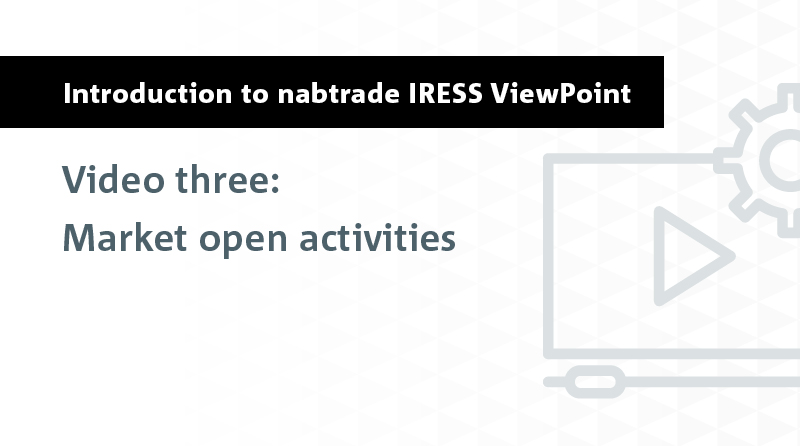 Introduction to nabtrade IRESS ViewPoint

Video three:
Market open activities